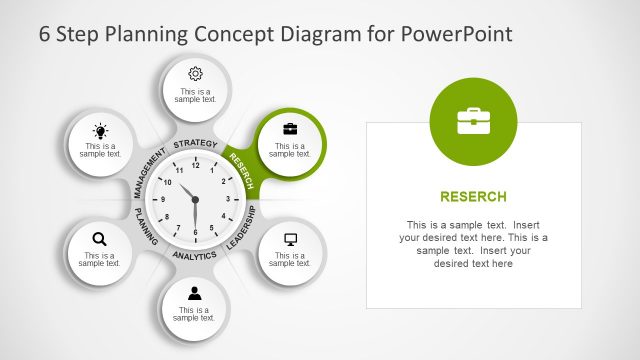 6 Step Planning Concept Diagram for PowerPoint

This is a sample text.

This is a sample text.

This is a sample text.

This is a sample text.

This is a sample text.

This is a sample text.

STRATEGY

RESERCH

LEADERSHIP

ANALYTICS

PLANNING

MANAGEMENT

12 1 2 3 4 5 6 7 8 9 10 11

RESERCH

This is a sample text. Insert your desired text here. This is a sample text. Insert your desired text here